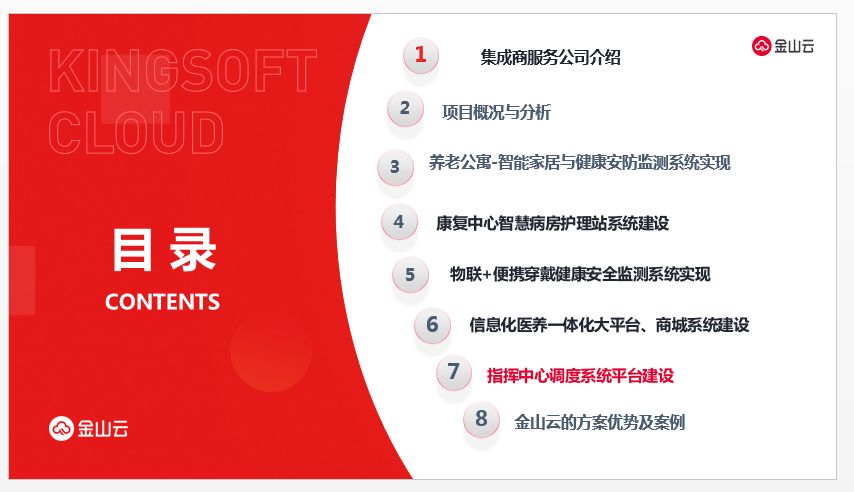 KINGSOFT CLOUD

目录
CONTENTS

金山云

金山云

1 集成商服务公司介绍

2 项目概况与分析

3 养老公寓-智能家居与健康安防监测系统实现

4 康复中心智慧病房护理站系统建设

5 物联+便携穿戴健康安全监测系统实现

6 信息化医养一体化大平台、商城系统建设

7 指挥中心调度系统平台建设

8 金山云的方案优势及案例